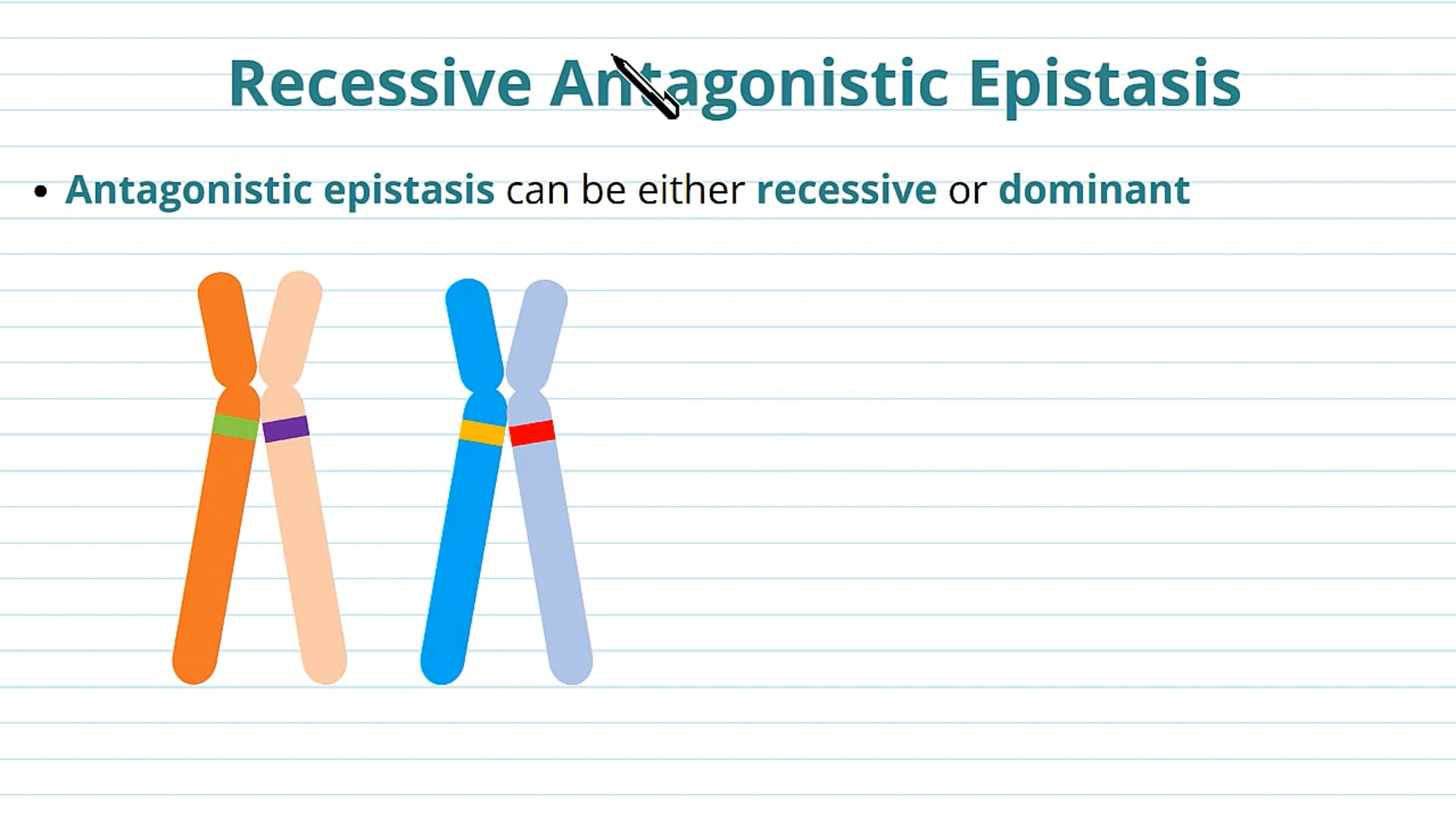 Recessive Antagonistic Epistasis

• Antagonistic epistasis can be either recessive or dominant